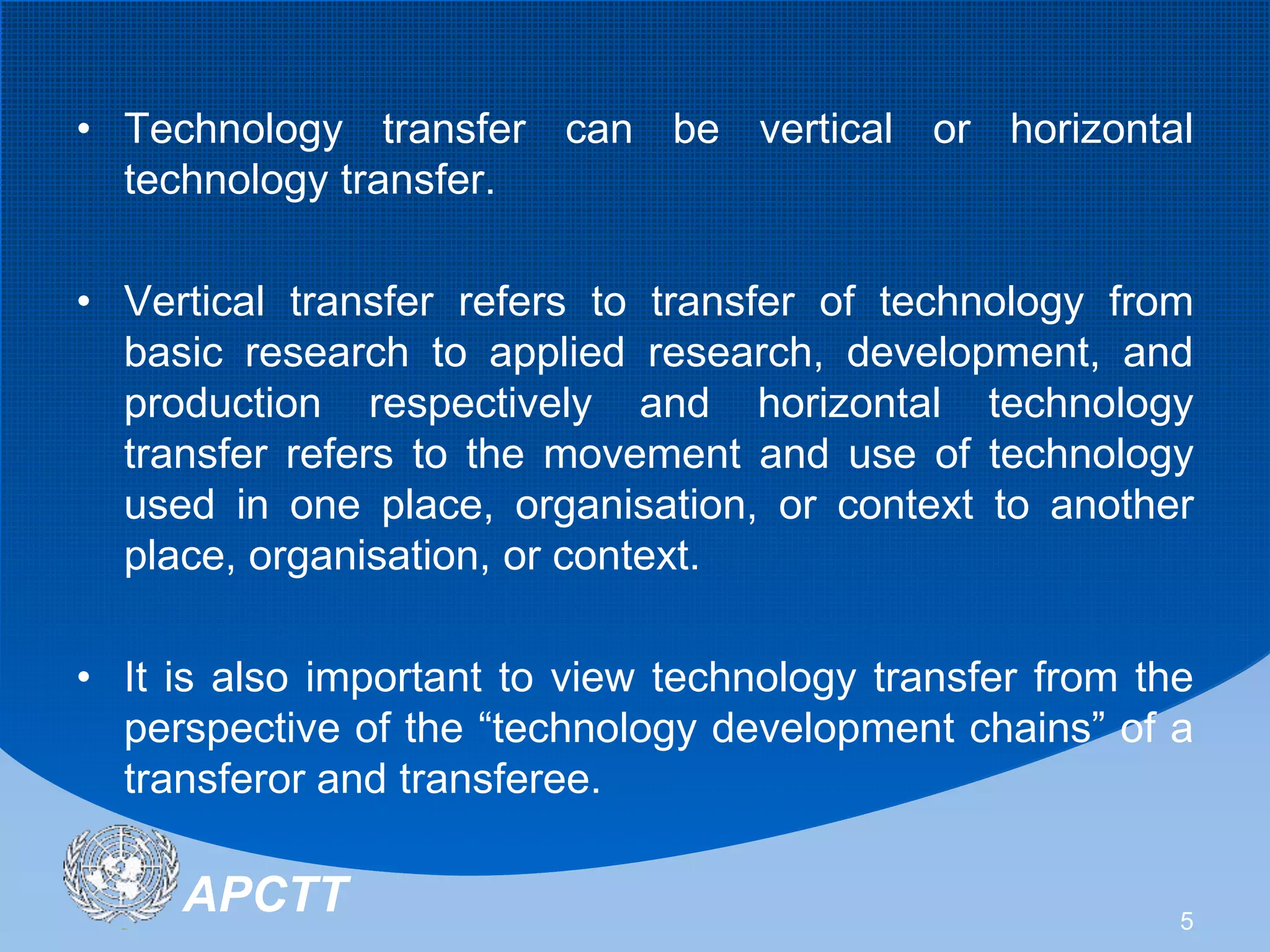 • Technology transfer can be vertical or horizontal technology transfer.

• Vertical transfer refers to transfer of technology from basic research to applied research, development, and production respectively and horizontal technology transfer refers to the movement and use of technology used in one place, organisation, or context to another place, organisation, or context.

• It is also important to view technology transfer from the perspective of the “technology development chains” of a transferor and transferee.

APCTT

5